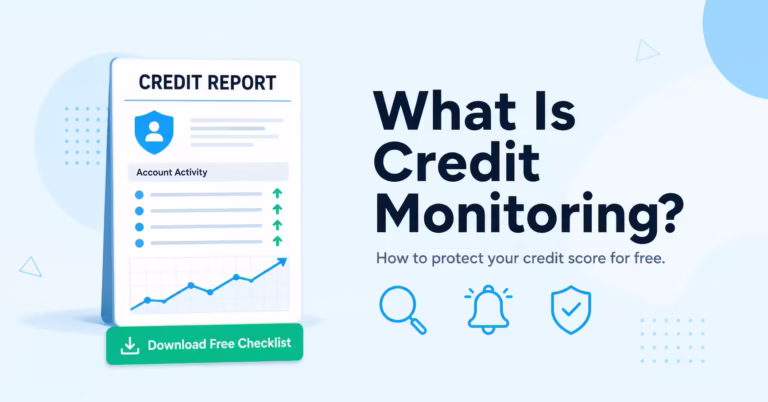 CREDIT REPORT

Account Activity

Download Free Checklist

What Is Credit Monitoring?

How to protect your credit score for free.